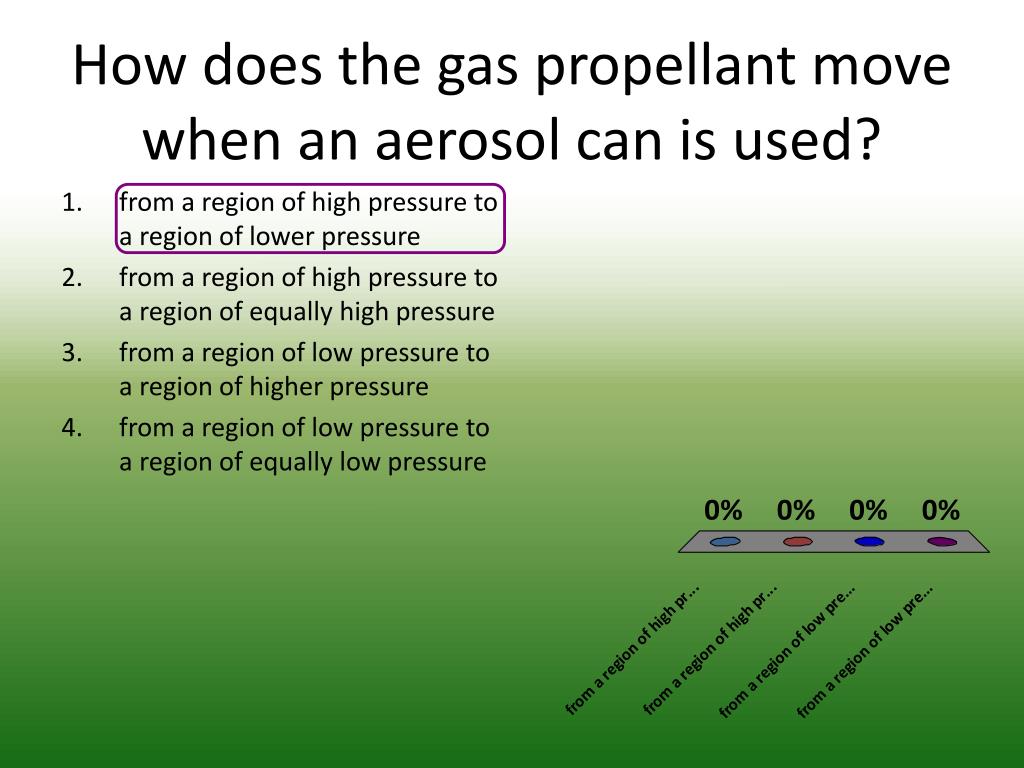 How does the gas propellant move when an aerosol can is used?

1. from a region of high pressure to a region of lower pressure
2. from a region of high pressure to a region of equally high pressure
3. from a region of low pressure to a region of higher pressure
4. from a region of low pressure to a region of equally low pressure

0% 0% 0% 0%

from a region of high pr...
from a region of high pr...
from a region of low pre...
from a region of low pre...